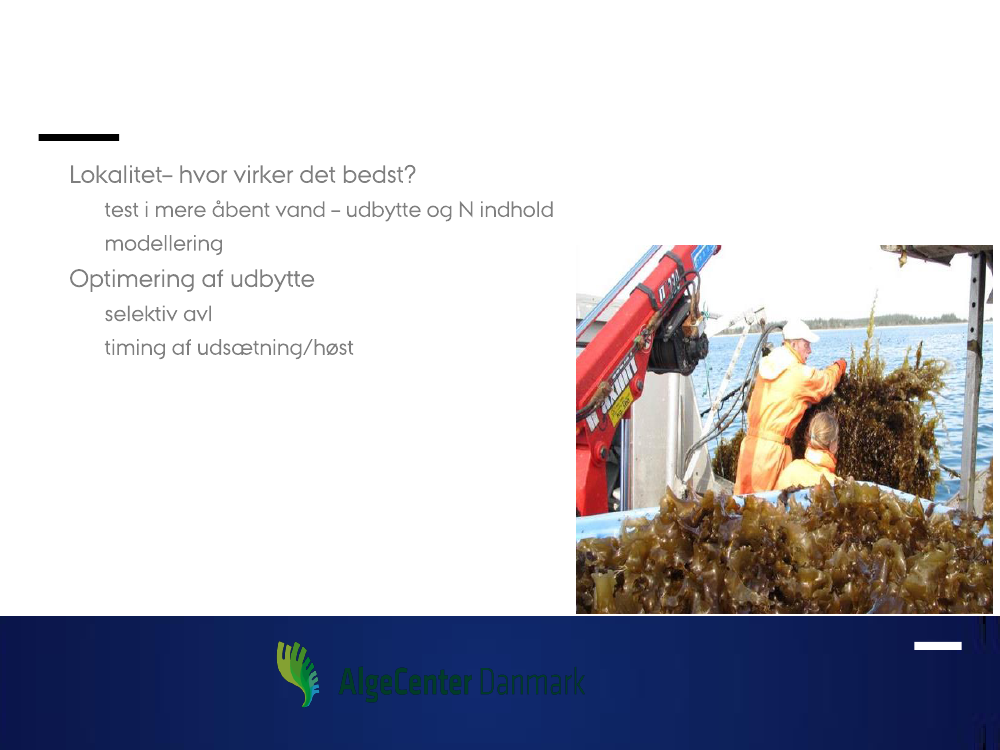 Lokalitet– hvor virker det bedst?

test i mere åbent vand – udbytte og N indhold

modellering

Optimering af udbytte

selektiv avl

timing af udsætning/høst

AlgeCenter Danmark